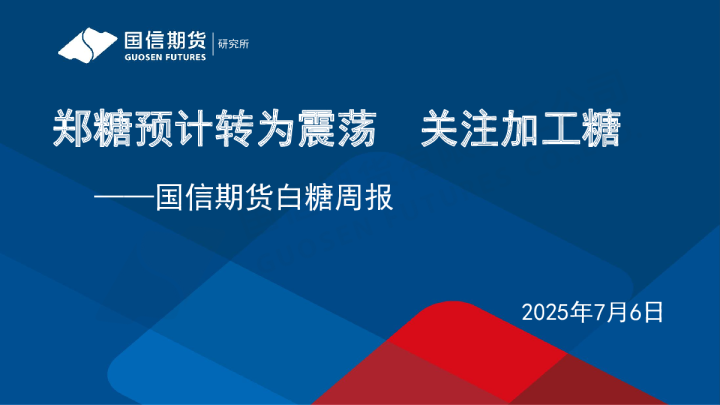 国信期货 GUOSEN FUTURES 研究所

郑糖预计转为震荡　关注加工糖

——国信期货白糖周报

2025年7月6日